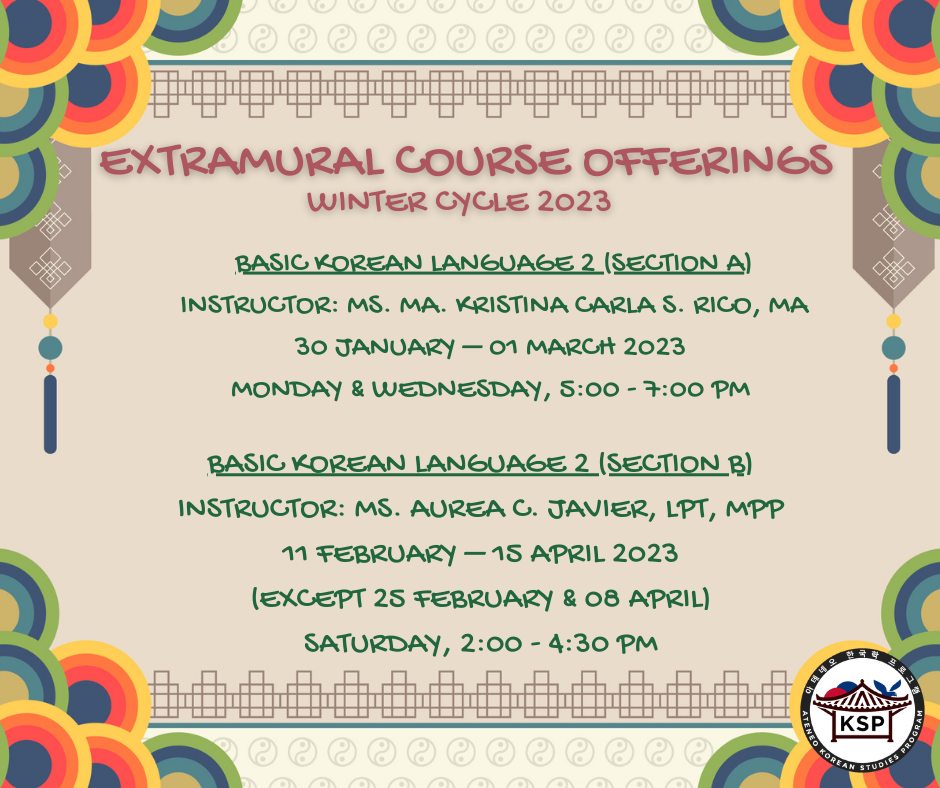 EXTRAMURAL COURSE OFFERINGS
WINTER CYCLE 2023

BASIC KOREAN LANGUAGE 2 (SECTION A)
INSTRUCTOR: MS. MA. KRISTINA CARLA S. RICO, MA
30 JANUARY — 01 MARCH 2023
MONDAY & WEDNESDAY, 5:00 - 7:00 PM

BASIC KOREAN LANGUAGE 2 (SECTION B)
INSTRUCTOR: MS. AUREA C. JAVIER, LPT, MPP
11 FEBRUARY — 15 APRIL 2023
(EXCEPT 25 FEBRUARY & 08 APRIL)
SATURDAY, 2:00 - 4:30 PM

아테네오 한국학 프로그램
KSP
ATENEO KOREAN STUDIES PROGRAM